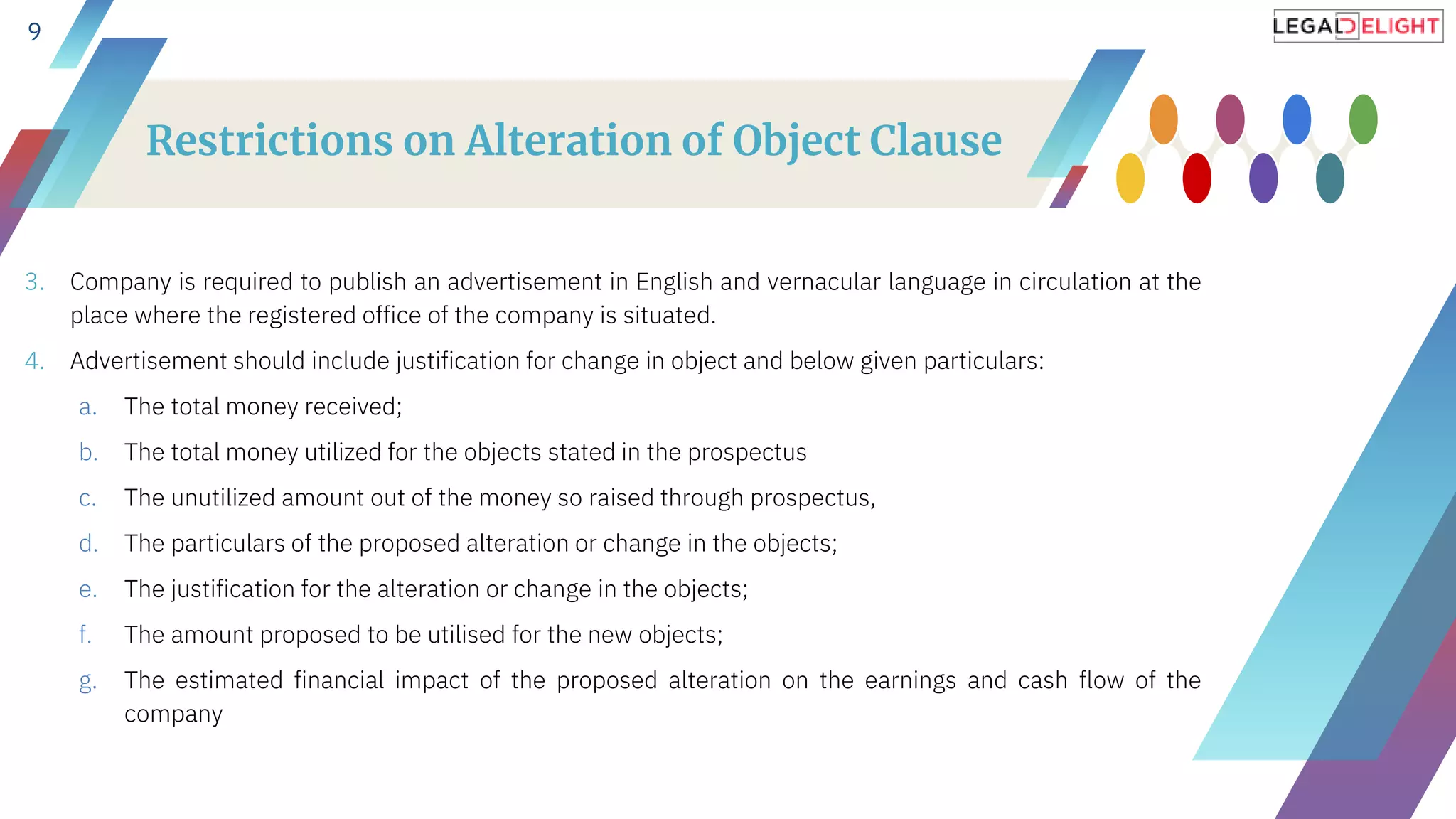 9

LEGALDELIGHT

Restrictions on Alteration of Object Clause

3. Company is required to publish an advertisement in English and vernacular language in circulation at the place where the registered office of the company is situated.

4. Advertisement should include justification for change in object and below given particulars:

a. The total money received;

b. The total money utilized for the objects stated in the prospectus

c. The unutilized amount out of the money so raised through prospectus,

d. The particulars of the proposed alteration or change in the objects;

e. The justification for the alteration or change in the objects;

f. The amount proposed to be utilised for the new objects;

g. The estimated financial impact of the proposed alteration on the earnings and cash flow of the company